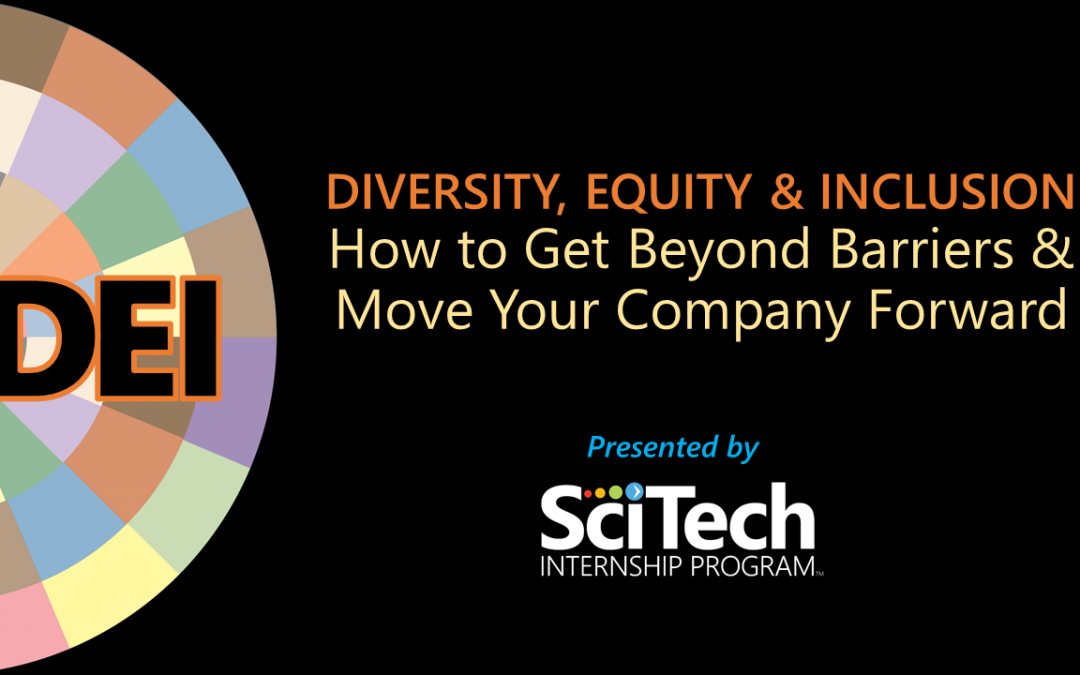 DEI

DIVERSITY, EQUITY & INCLUSION
How to Get Beyond Barriers & Move Your Company Forward

Presented by

SciTech
INTERNSHIP PROGRAM™